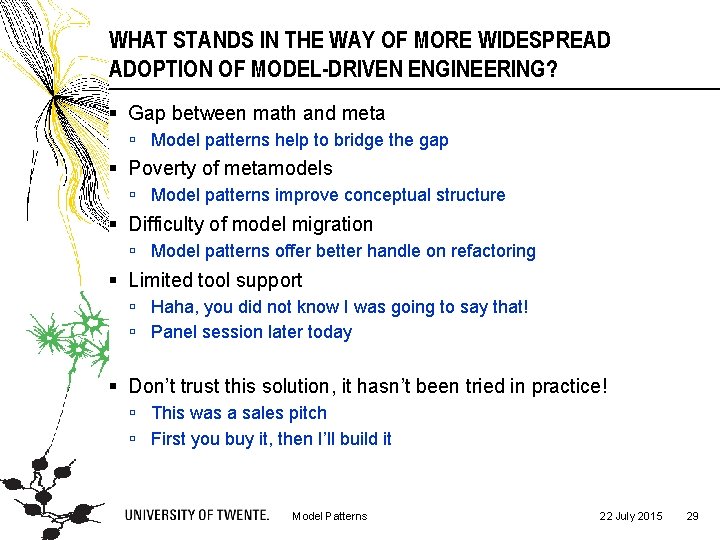 WHAT STANDS IN THE WAY OF MORE WIDESPREAD ADOPTION OF MODEL-DRIVEN ENGINEERING?

▪ Gap between math and meta
▫ Model patterns help to bridge the gap
▪ Poverty of metamodels
▫ Model patterns improve conceptual structure
▪ Difficulty of model migration
▫ Model patterns offer better handle on refactoring
▪ Limited tool support
▫ Haha, you did not know I was going to say that!
▫ Panel session later today

▪ Don't trust this solution, it hasn't been tried in practice!
▫ This was a sales pitch
▫ First you buy it, then I'll build it

UNIVERSITY OF TWENTE. Model Patterns 22 July 2015 29